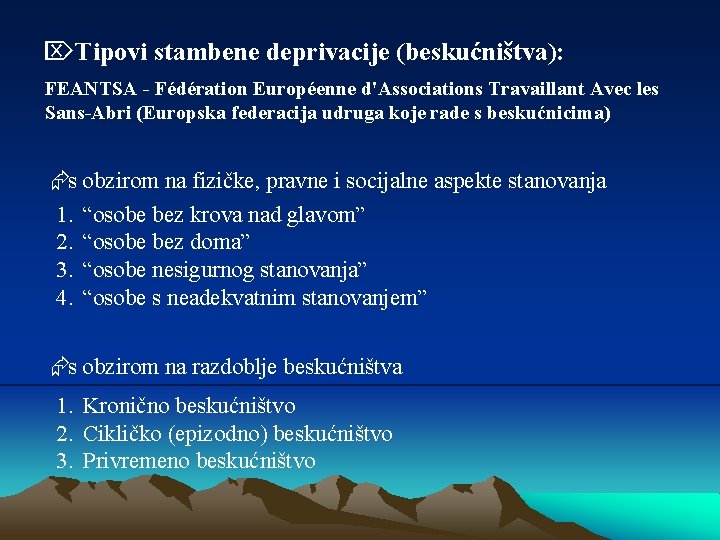 Tipovi stambene deprivacije (beskućništva):

FEANTSA - Fédération Européenne d'Associations Travaillant Avec les Sans-Abri (Europska federacija udruga koje rade s beskućnicima)

s obzirom na fizičke, pravne i socijalne aspekte stanovanja

1. “osobe bez krova nad glavom”
2. “osobe bez doma”
3. “osobe nesigurnog stanovanja”
4. “osobe s neadekvatnim stanovanjem”

s obzirom na razdoblje beskućništva

1. Kronično beskućništvo
2. Cikličko (epizodno) beskućništvo
3. Privremeno beskućništvo